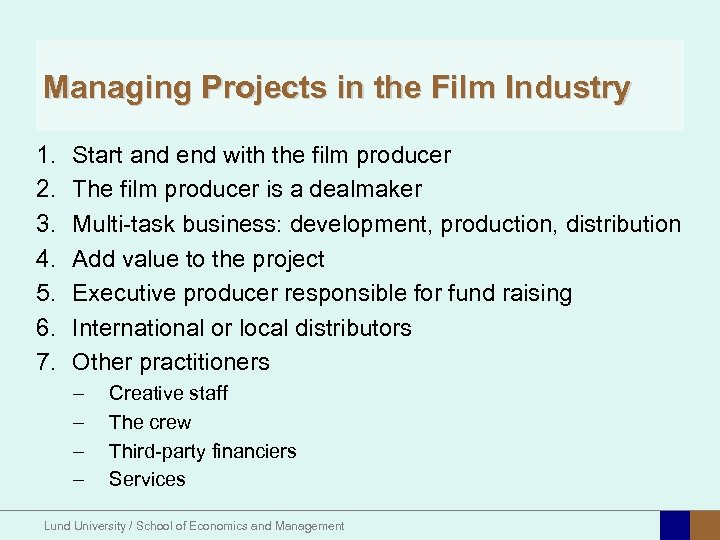 Managing Projects in the Film Industry

1. Start and end with the film producer
2. The film producer is a dealmaker
3. Multi-task business: development, production, distribution
4. Add value to the project
5. Executive producer responsible for fund raising
6. International or local distributors
7. Other practitioners
– Creative staff
– The crew
– Third-party financiers
– Services

Lund University / School of Economics and Management